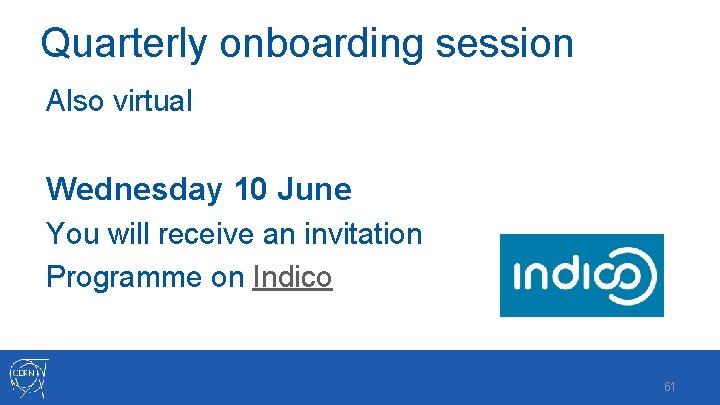 Quarterly onboarding session

Also virtual

Wednesday 10 June

You will receive an invitation

Programme on Indico

indico

CERN

61